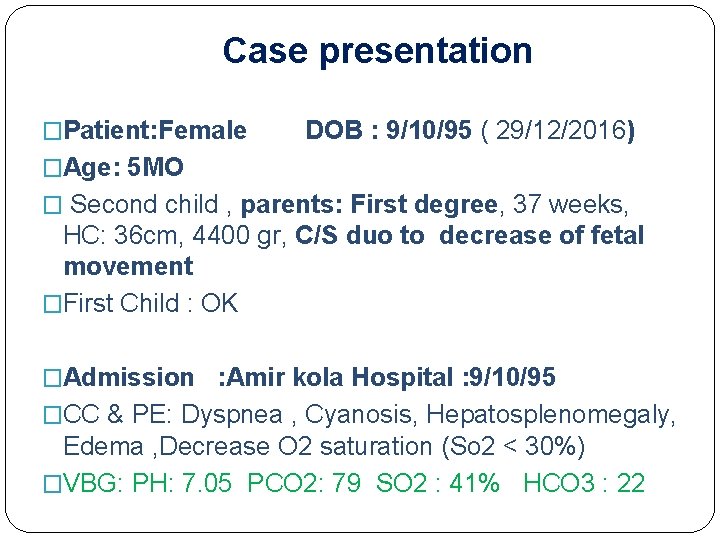 Case presentation

□Patient:Female DOB : 9/10/95 ( 29/12/2016)

□Age: 5MO

□ Second child , parents: First degree, 37 weeks, HC: 36cm, 4400 gr, C/S duo to decrease of fetal movement

□First Child : OK

□Admission :Amir kola Hospital :9/10/95

□CC & PE: Dyspnea , Cyanosis, Hepatosplenomegaly, Edema ,Decrease O2 saturation (So2 < 30%)

□VBG: PH: 7.05 PCO2: 79 SO2 : 41% HCO3 : 22